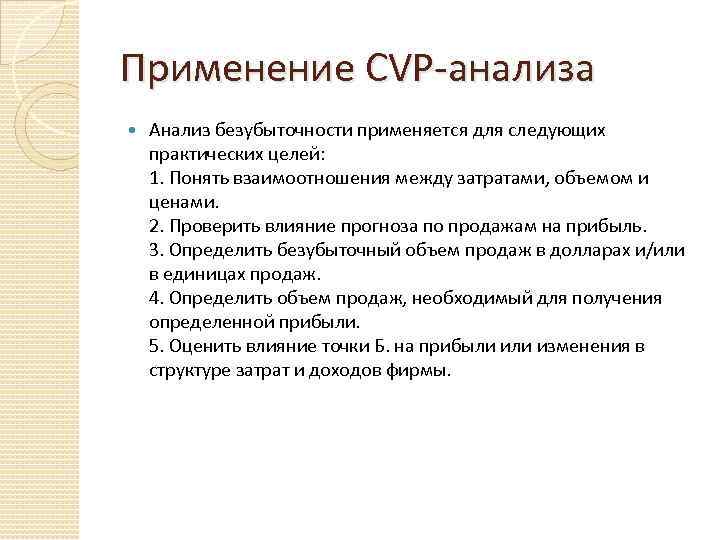 Применение CVP-анализа

Анализ безубыточности применяется для следующих практических целей:
1. Понять взаимоотношения между затратами, объемом и ценами.
2. Проверить влияние прогноза по продажам на прибыль.
3. Определить безубыточный объем продаж в долларах и/или в единицах продаж.
4. Определить объем продаж, необходимый для получения определенной прибыли.
5. Оценить влияние точки Б. на прибыли или изменения в структуре затрат и доходов фирмы.